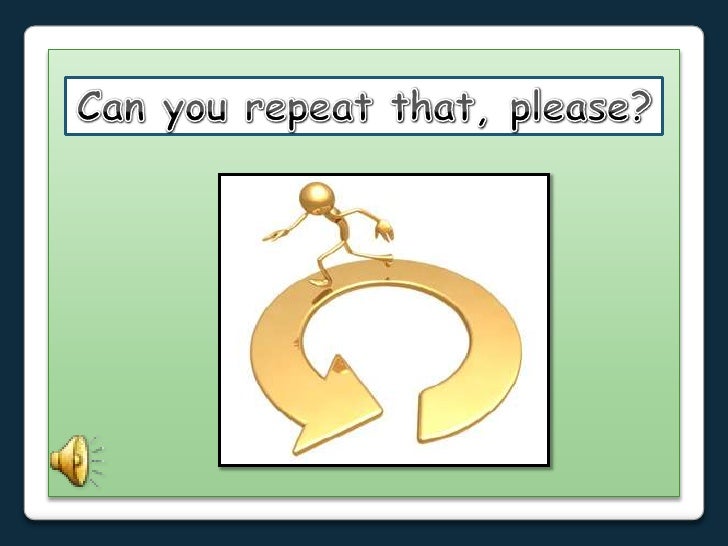 Can you repeat that, please?